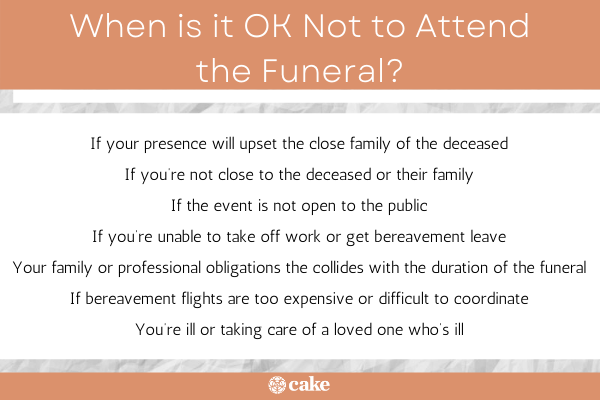 When is it OK Not to Attend the Funeral?

If your presence will upset the close family of the deceased

If you're not close to the deceased or their family

If the event is not open to the public

If you're unable to take off work or get bereavement leave

Your family or professional obligations the collides with the duration of the funeral

If bereavement flights are too expensive or difficult to coordinate

You're ill or taking care of a loved one who's ill

cake